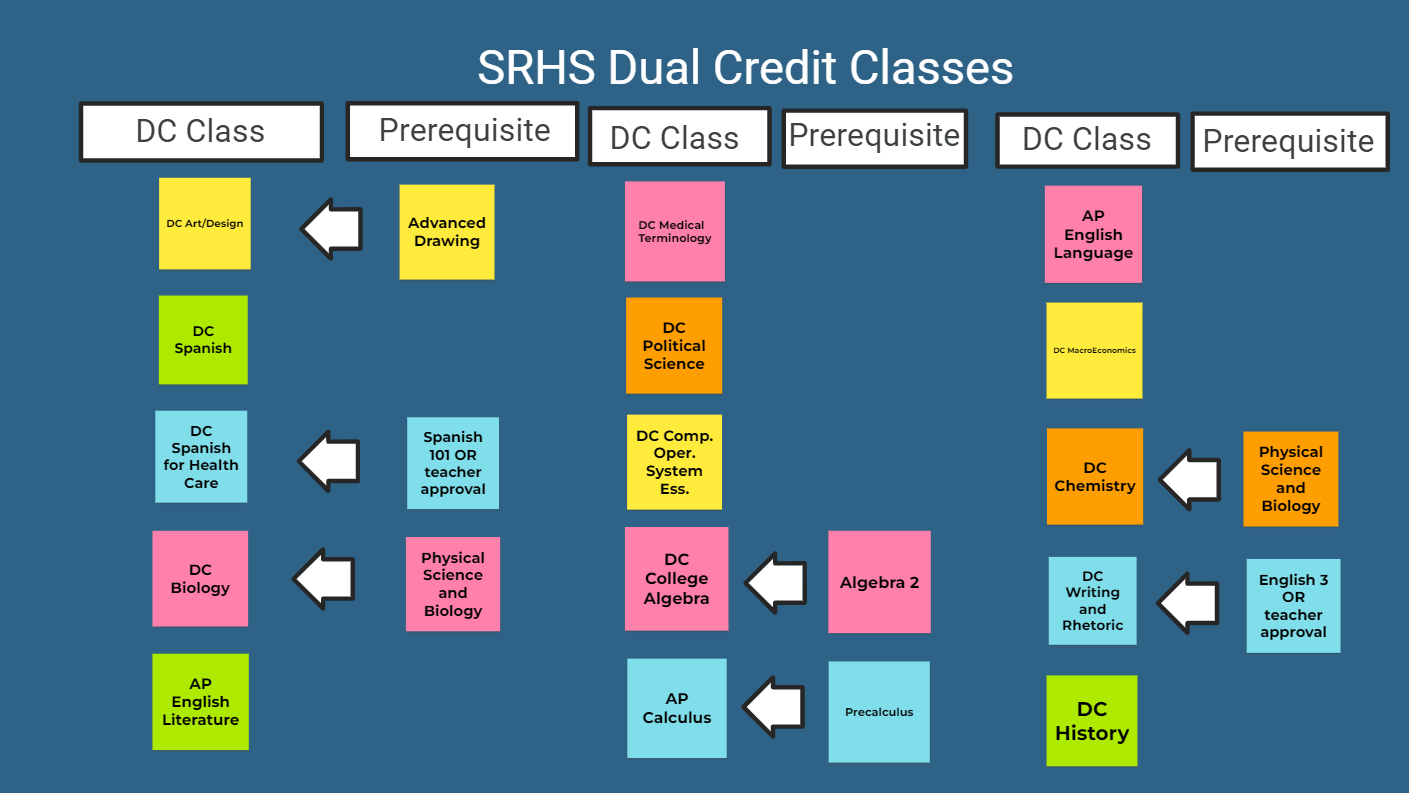 SRHS Dual Credit Classes

| DC Class | Prerequisite |
|---|---|
| DC Art/Design | Advanced Drawing |
| DC Spanish | |
| DC Spanish for Health Care | Spanish 101 OR teacher approval |
| DC Biology | Physical Science and Biology |
| AP English Literature | |

| DC Class | Prerequisite |
|---|---|
| DC Medical Terminology | |
| DC Political Science | |
| DC Comp. Oper. System Ess. | |
| DC College Algebra | Algebra 2 |
| AP Calculus | Precalculus |

| DC Class | Prerequisite |
|---|---|
| AP English Language | |
| DC MacroEconomics | |
| DC Chemistry | Physical Science and Biology |
| DC Writing and Rhetoric | English 3 OR teacher approval |
| DC History | |